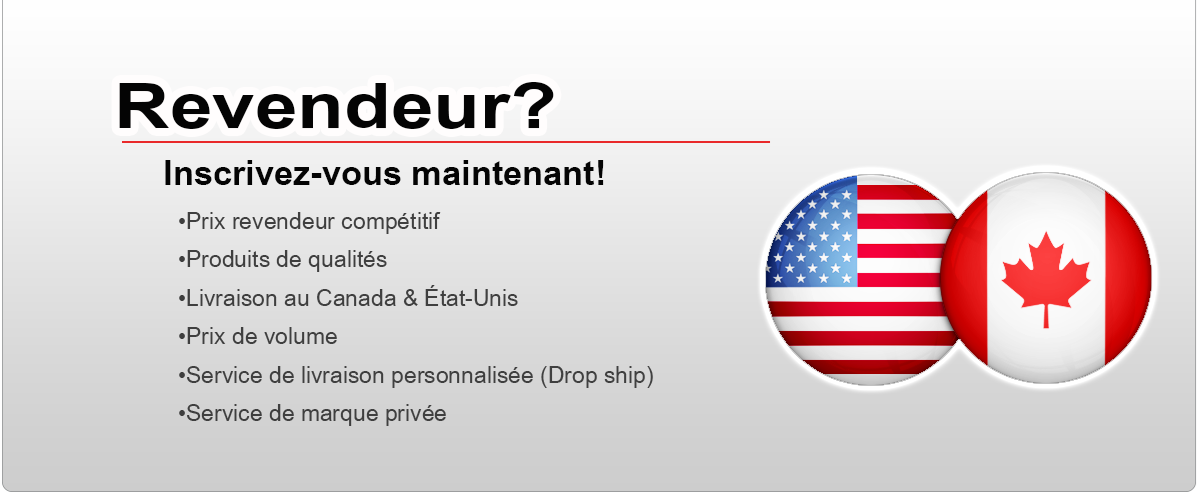 Revendeur?

Inscrivez-vous maintenant!

•Prix revendeur compétitif
•Produits de qualités
•Livraison au Canada & État-Unis
•Prix de volume
•Service de livraison personnalisée (Drop ship)
•Service de marque privée